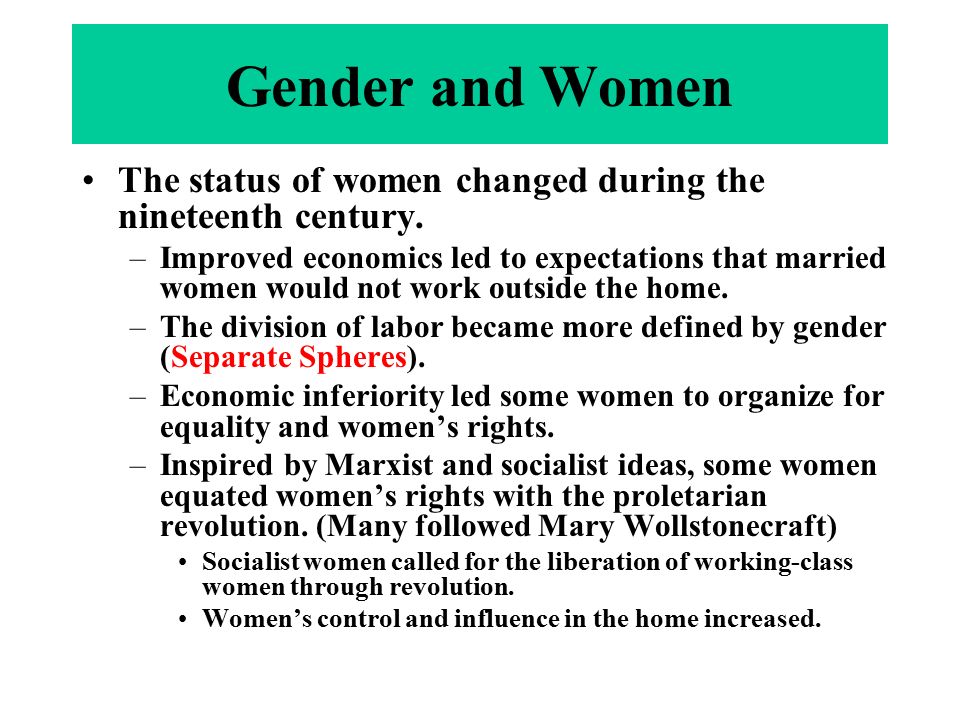 Gender and Women

• The status of women changed during the nineteenth century.
  – Improved economics led to expectations that married women would not work outside the home.
  – The division of labor became more defined by gender (Separate Spheres).
  – Economic inferiority led some women to organize for equality and women’s rights.
  – Inspired by Marxist and socialist ideas, some women equated women’s rights with the proletarian revolution. (Many followed Mary Wollstonecraft)
    • Socialist women called for the liberation of working-class women through revolution.
    • Women’s control and influence in the home increased.